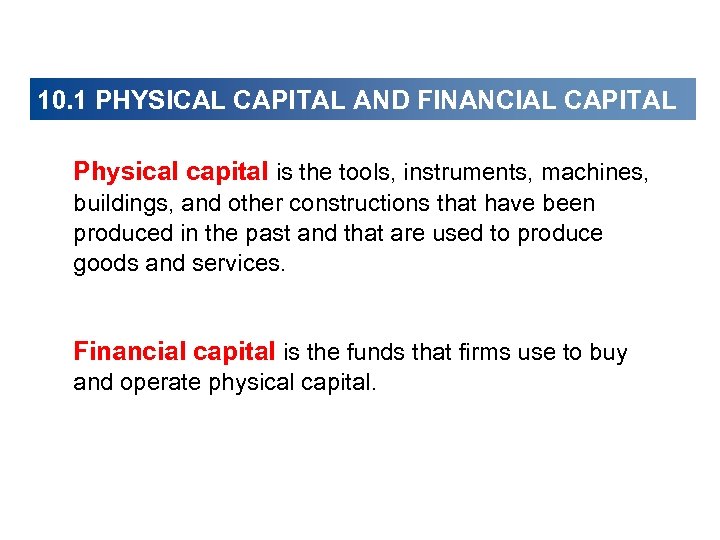 10.1 PHYSICAL CAPITAL AND FINANCIAL CAPITAL

Physical capital is the tools, instruments, machines, buildings, and other constructions that have been produced in the past and that are used to produce goods and services.

Financial capital is the funds that firms use to buy and operate physical capital.